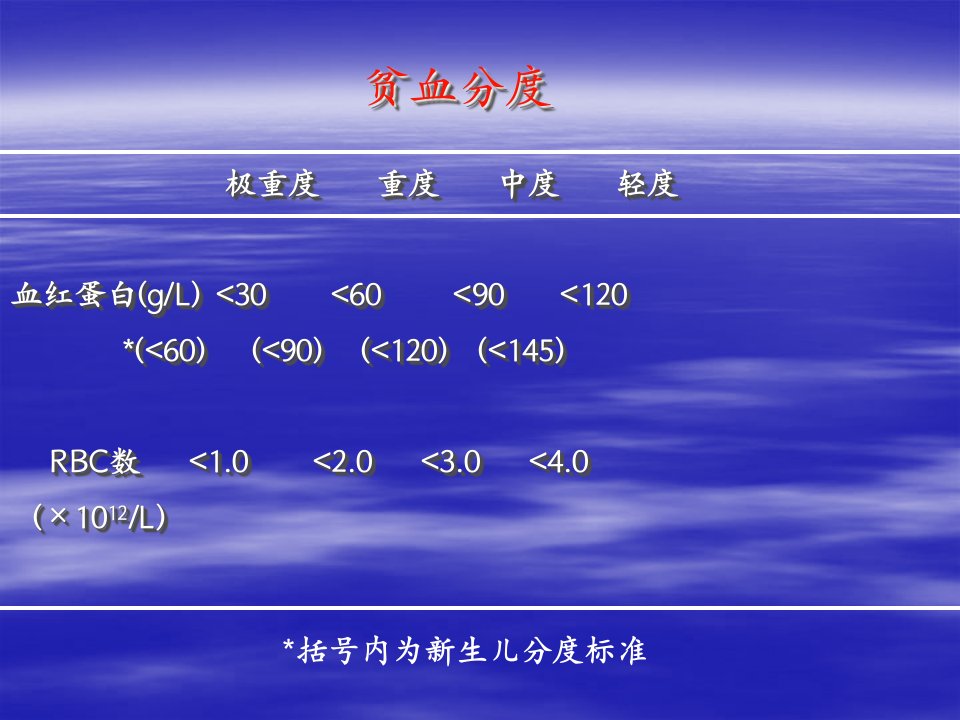 贫血分度

| | 极重度 | 重度 | 中度 | 轻度 |
|---|---|---|---|---|
| 血红蛋白(g/L) | <30 | <60 | <90 | <120 |
| | *(<60) | (<90) | (<120) | (<145) |
| RBC数 ($\times 10^{12}$/L) | <1.0 | <2.0 | <3.0 | <4.0 |

*括号内为新生儿分度标准